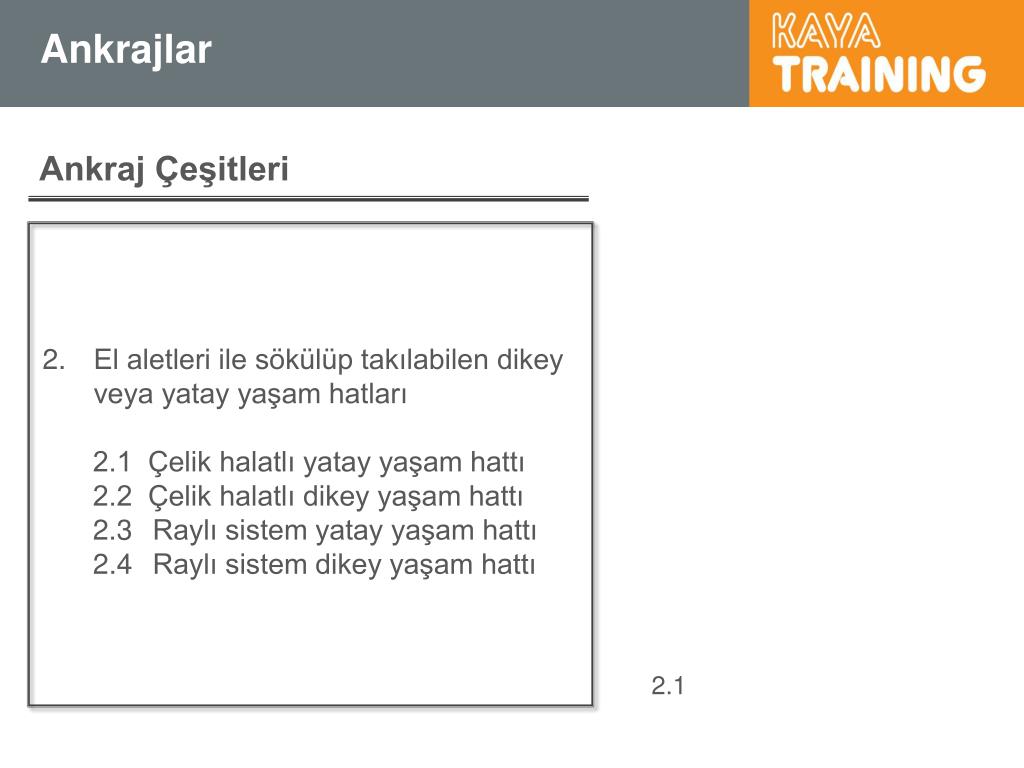 Ankrajlar

KAYA TRAINING

Ankraj Çeşitleri

2. El aletleri ile sökülüp takılabilen dikey veya yatay yaşam hatları

2.1 Çelik halatlı yatay yaşam hattı
2.2 Çelik halatlı dikey yaşam hattı
2.3 Raylı sistem yatay yaşam hattı
2.4 Raylı sistem dikey yaşam hattı

2.1